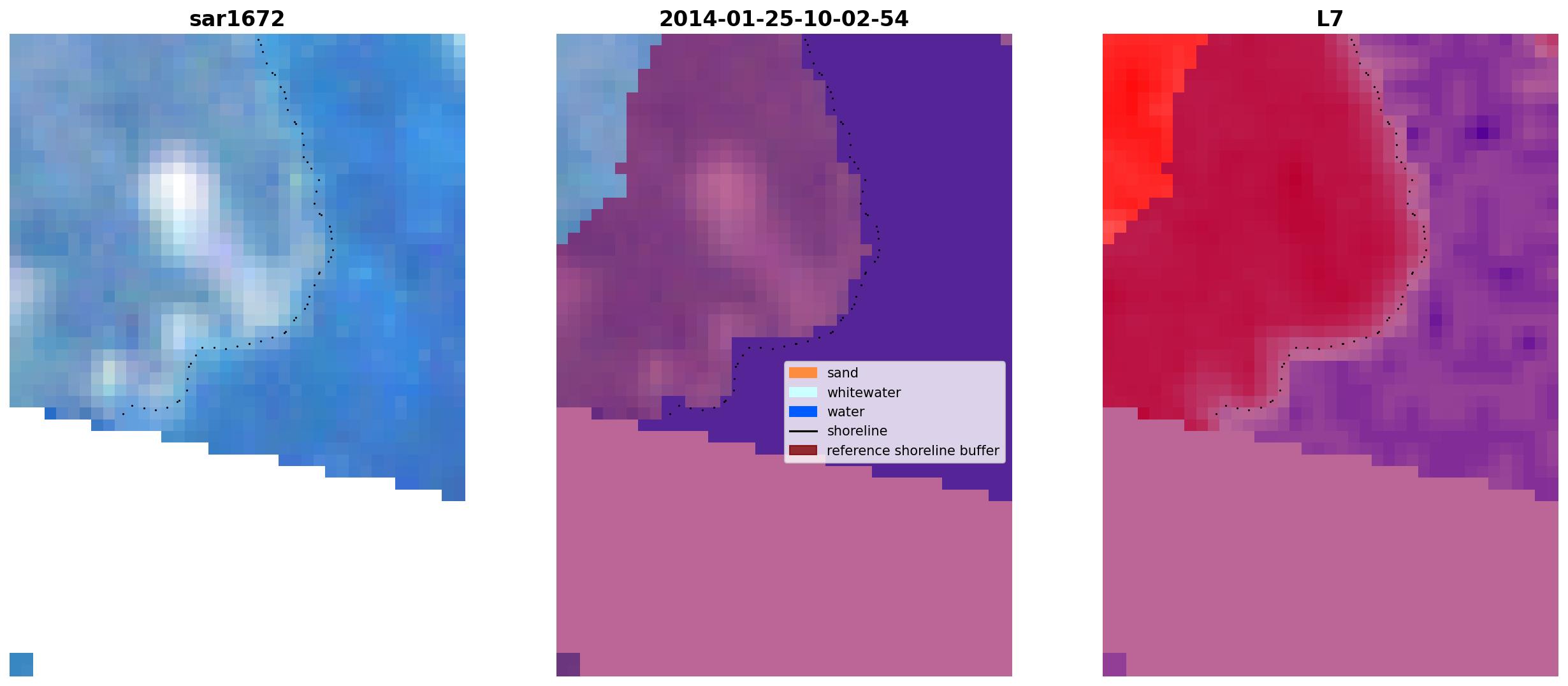 sar1672

2014-01-25-10-02-54

sand
whitewater
water
shoreline
reference shoreline buffer

L7